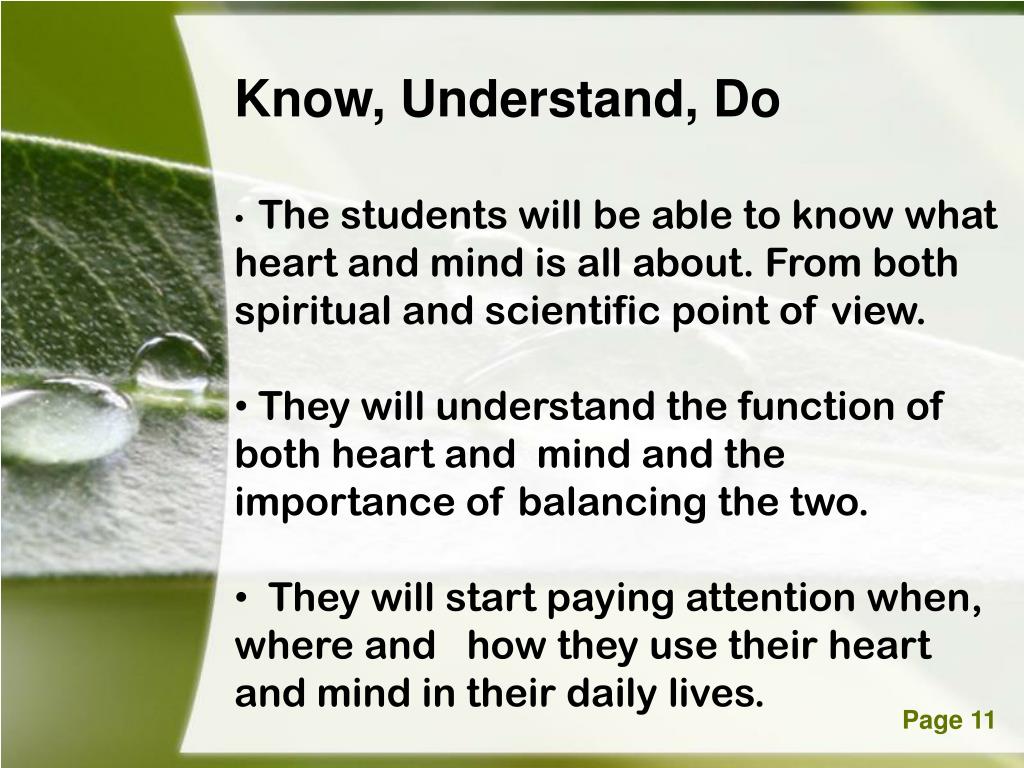 Know, Understand, Do

• The students will be able to know what heart and mind is all about. From both spiritual and scientific point of view.

• They will understand the function of both heart and mind and the importance of balancing the two.

• They will start paying attention when, where and how they use their heart and mind in their daily lives.

Page 11